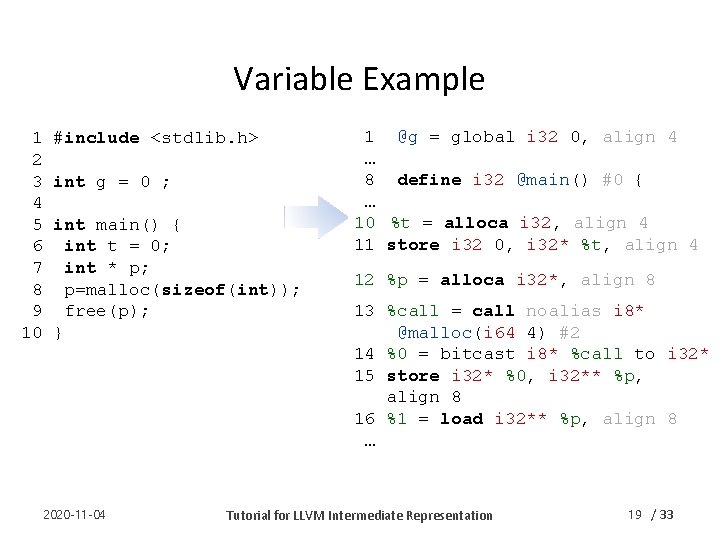 Variable Example

1 #include <stdlib.h>
2
3 int g = 0 ;
4
5 int main() {
6  int t = 0;
7  int * p;
8  p=malloc(sizeof(int));
9  free(p);
10 }

1  @g = global i32 0, align 4
…
8  define i32 @main() #0 {
…
10 %t = alloca i32, align 4
11 store i32 0, i32* %t, align 4
12 %p = alloca i32*, align 8
13 %call = call noalias i8* @malloc(i64 4) #2
14 %0 = bitcast i8* %call to i32*
15 store i32* %0, i32** %p, align 8
16 %1 = load i32** %p, align 8
…

2020-11-04

Tutorial for LLVM Intermediate Representation

19 / 33